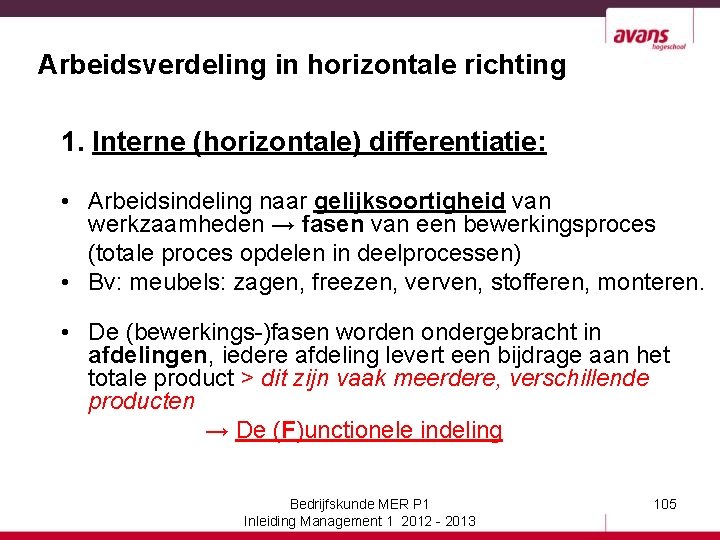 avans
hogeschool

Arbeidsverdeling in horizontale richting

1. Interne (horizontale) differentiatie:

• Arbeidsindeling naar gelijksoortigheid van werkzaamheden → fasen van een bewerkingsproces (totale proces opdelen in deelprocessen)
• Bv: meubels: zagen, freezen, verven, stofferen, monteren.

• De (bewerkings-)fasen worden ondergebracht in afdelingen, iedere afdeling levert een bijdrage aan het totale product > dit zijn vaak meerdere, verschillende producten

→ De (F)unctionele indeling

Bedrijfskunde MER P1
Inleiding Management 1 2012 - 2013

105